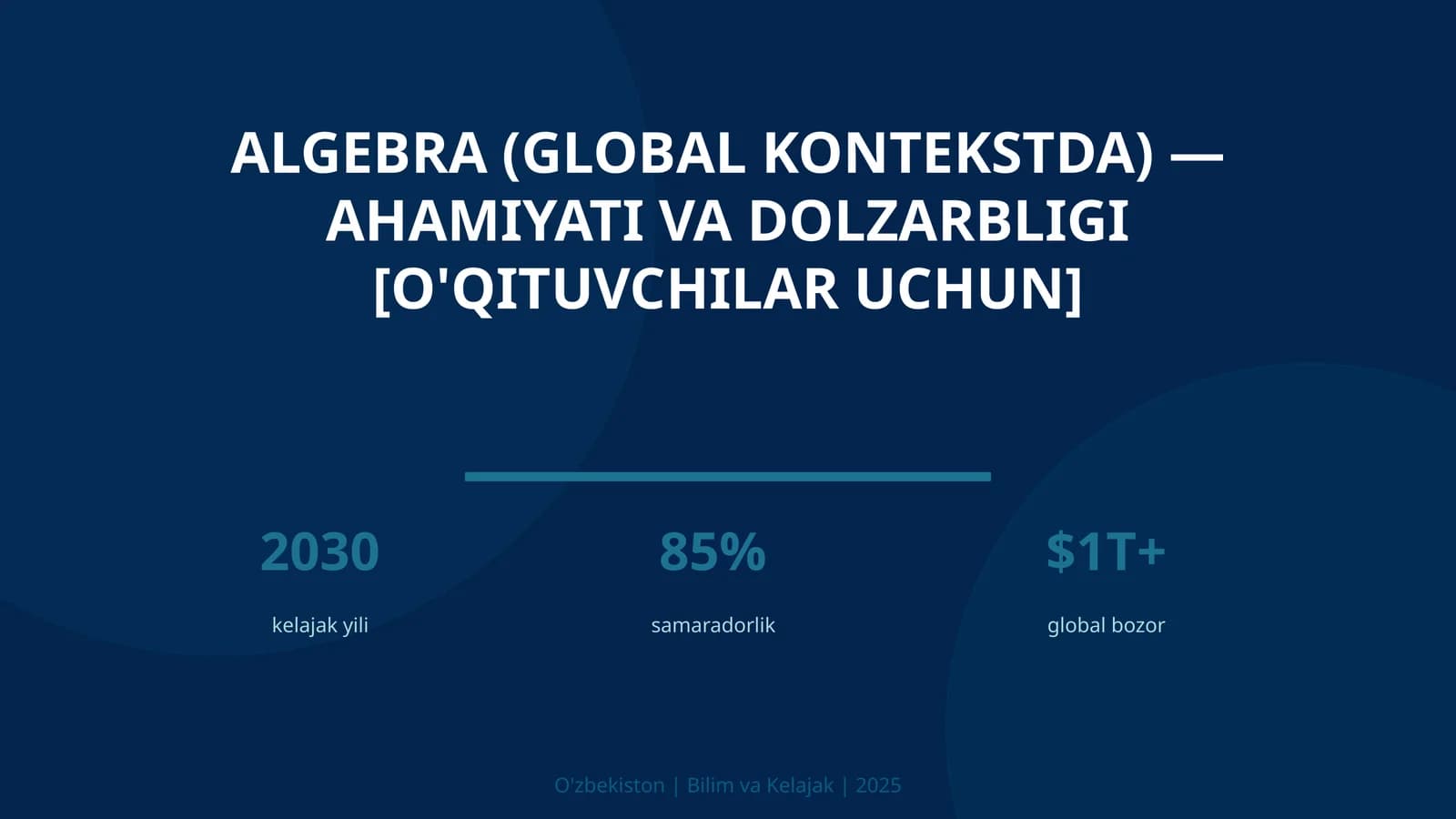 ALGEBRA (GLOBAL KONTEKSTDA) — AHAMIYATI VA DOLZARBLIGI [O'QITUVCHILAR UCHUN]

2030

kelajak yili

85%

samaradorlik

$1T+

global bozor

O'zbekiston | Bilim va Kelajak | 2025